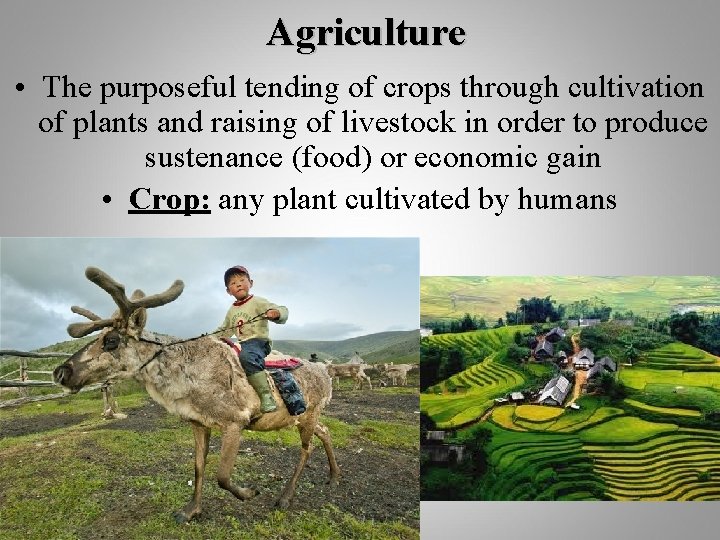 Agriculture

• The purposeful tending of crops through cultivation of plants and raising of livestock in order to produce sustenance (food) or economic gain

• Crop: any plant cultivated by humans